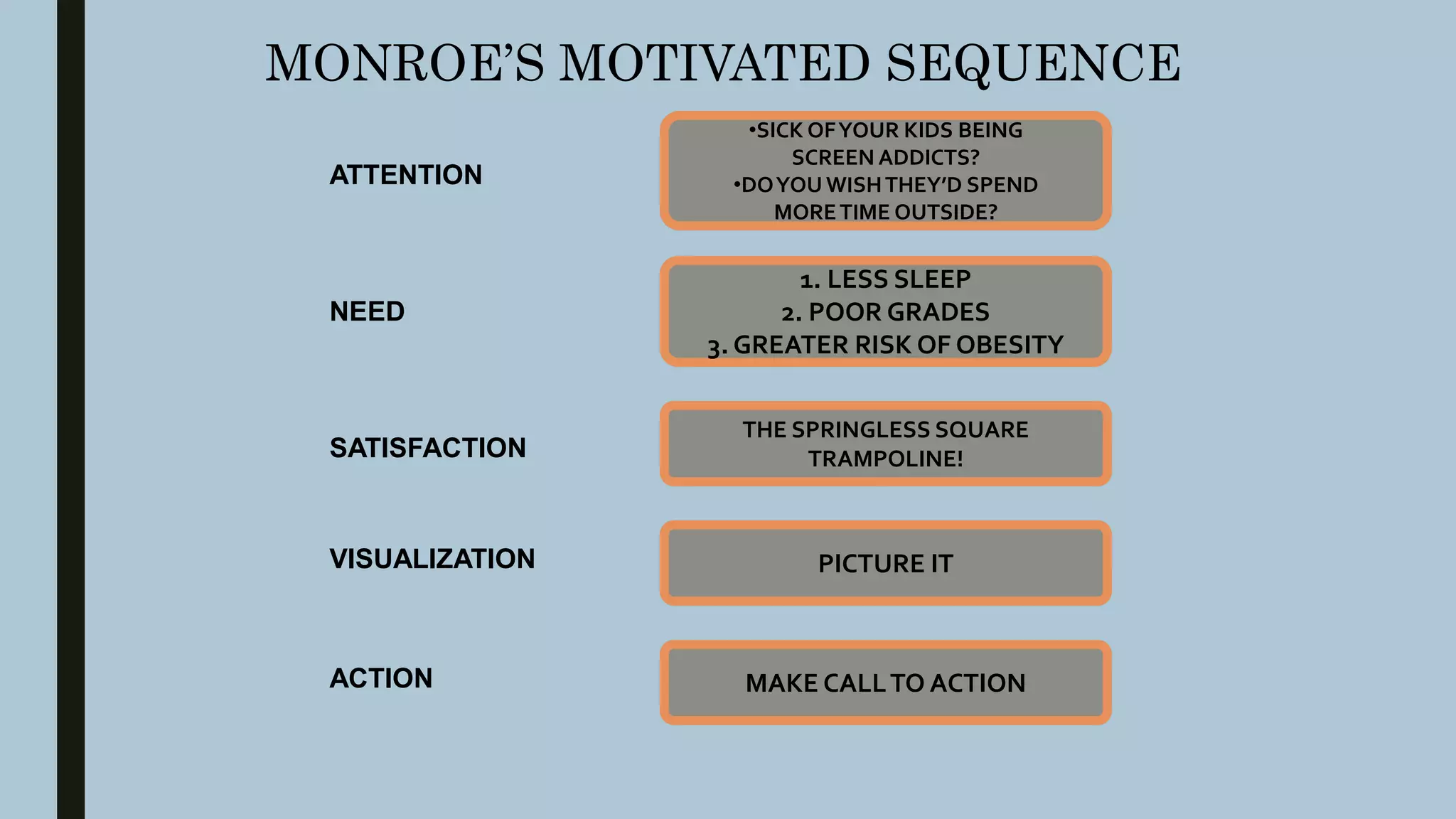 MONROE'S MOTIVATED SEQUENCE

ATTENTION

•SICK OF YOUR KIDS BEING SCREEN ADDICTS?
•DO YOU WISH THEY'D SPEND MORE TIME OUTSIDE?

NEED

1. LESS SLEEP
2. POOR GRADES
3. GREATER RISK OF OBESITY

SATISFACTION

THE SPRINGLESS SQUARE TRAMPOLINE!

VISUALIZATION

PICTURE IT

ACTION

MAKE CALL TO ACTION